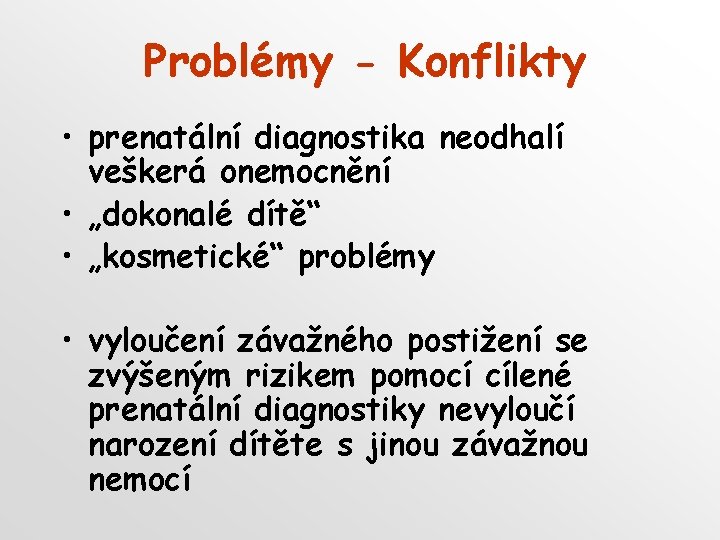 Problémy - Konflikty

• prenatální diagnostika neodhalí veškerá onemocnění
• „dokonalé dítě“
• „kosmetické“ problémy

• vyloučení závažného postižení se zvýšeným rizikem pomocí cílené prenatální diagnostiky nevyloučí narození dítěte s jinou závažnou nemocí